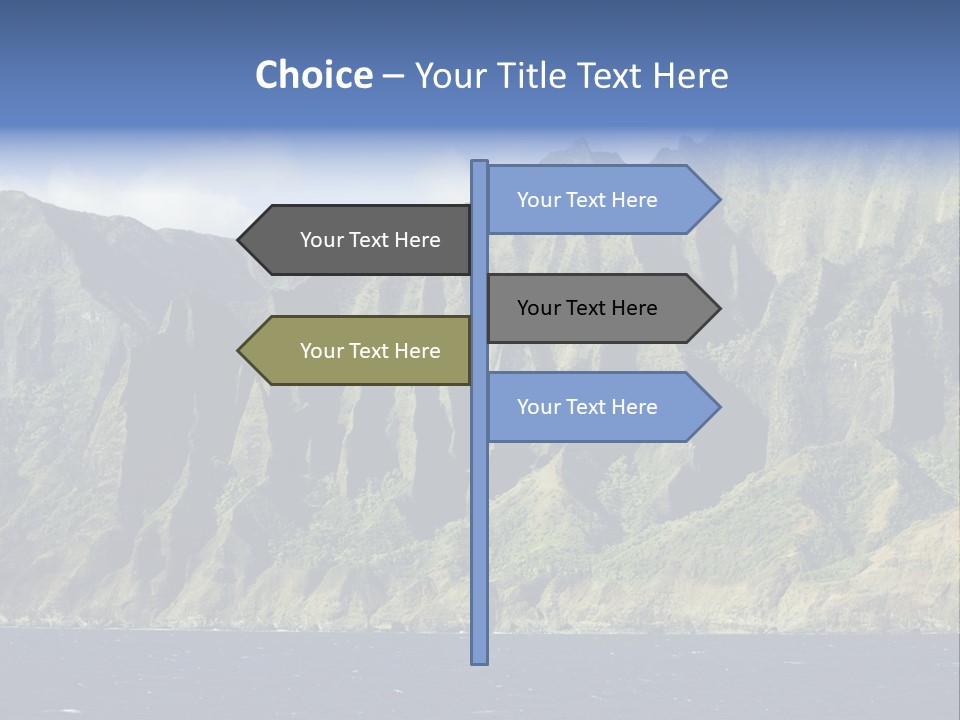 Choice – Your Title Text Here

Your Text Here

Your Text Here

Your Text Here

Your Text Here

Your Text Here